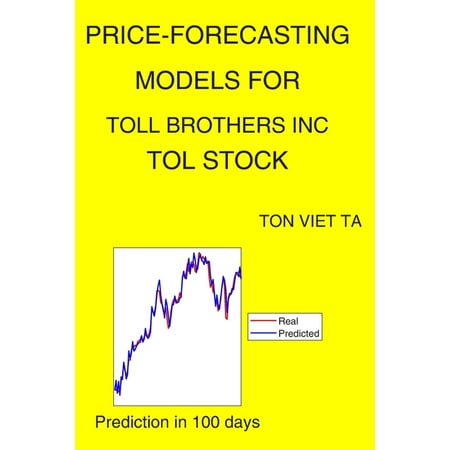 PRICE-FORECASTING MODELS FOR TOLL BROTHERS INC TOL STOCK

TON VIET TA

Real
Predicted

Prediction in 100 days